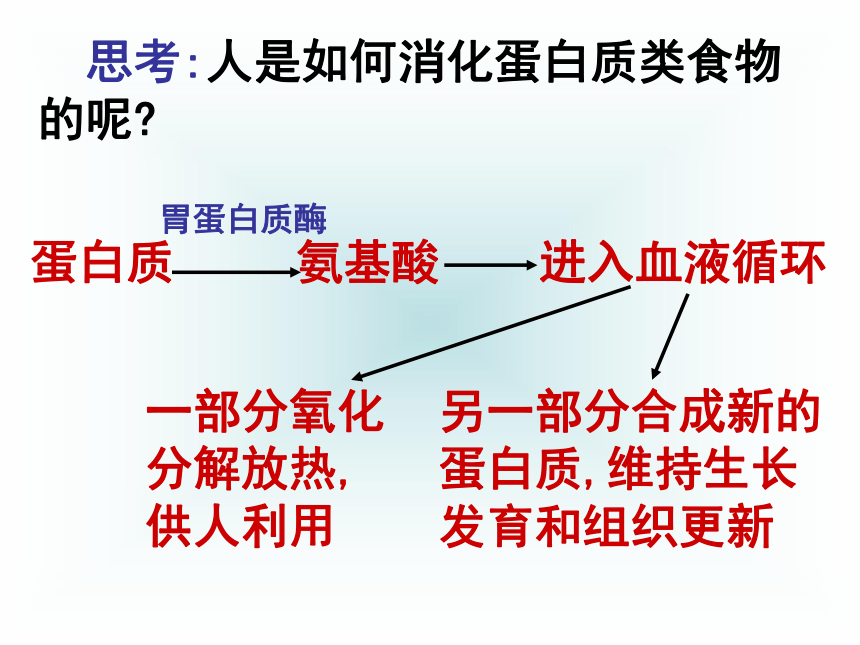 思考：人是如何消化蛋白质类食物的呢?

胃蛋白质酶

蛋白质 → 氨基酸 → 进入血液循环

一部分氧化分解放热，供人利用

另一部分合成新的蛋白质，维持生长发育和组织更新